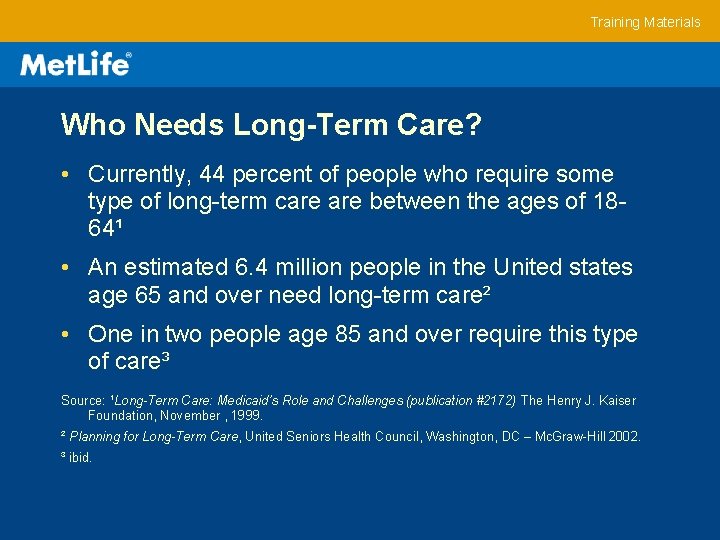 Training Materials

MetLife®

Who Needs Long-Term Care?

• Currently, 44 percent of people who require some type of long-term care are between the ages of 18-64¹

• An estimated 6.4 million people in the United states age 65 and over need long-term care²

• One in two people age 85 and over require this type of care³

Source: ¹Long-Term Care: Medicaid's Role and Challenges (publication #2172) The Henry J. Kaiser Foundation, November , 1999.

² Planning for Long-Term Care, United Seniors Health Council, Washington, DC – McGraw-Hill 2002.

³ ibid.